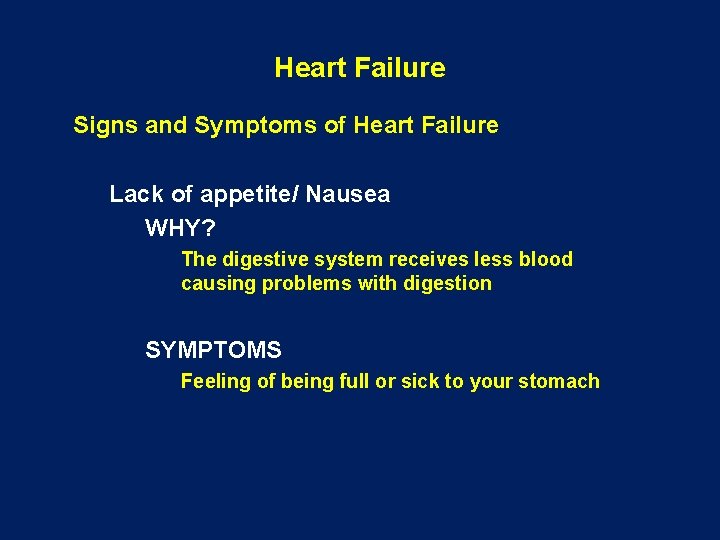 Heart Failure

Signs and Symptoms of Heart Failure

Lack of appetite/ Nausea

WHY?

The digestive system receives less blood causing problems with digestion

SYMPTOMS

Feeling of being full or sick to your stomach